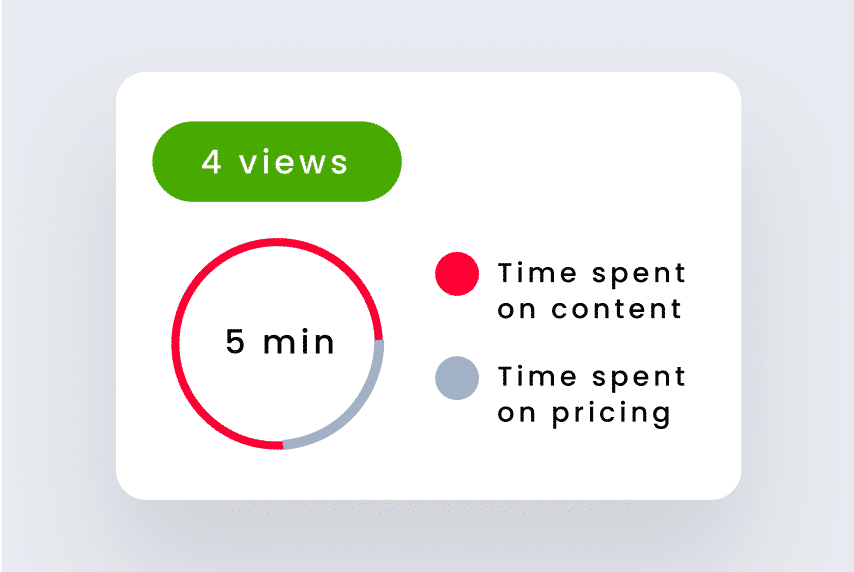 4 views

5 min

Time spent on content

Time spent on pricing